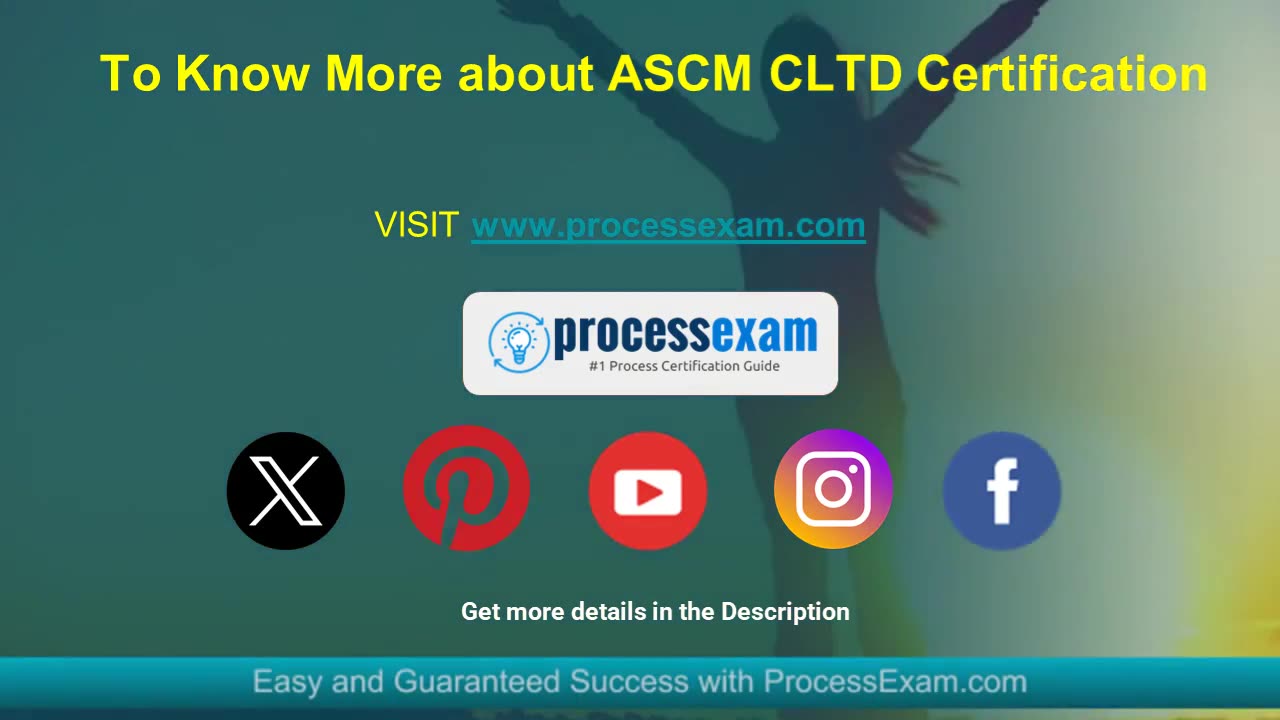 To Know More about ASCM CLTD Certification

VISIT www.processexam.com

processexam
#1 Process Certification Guide

Get more details in the Description

Easy and Guaranteed Success with ProcessExam.com